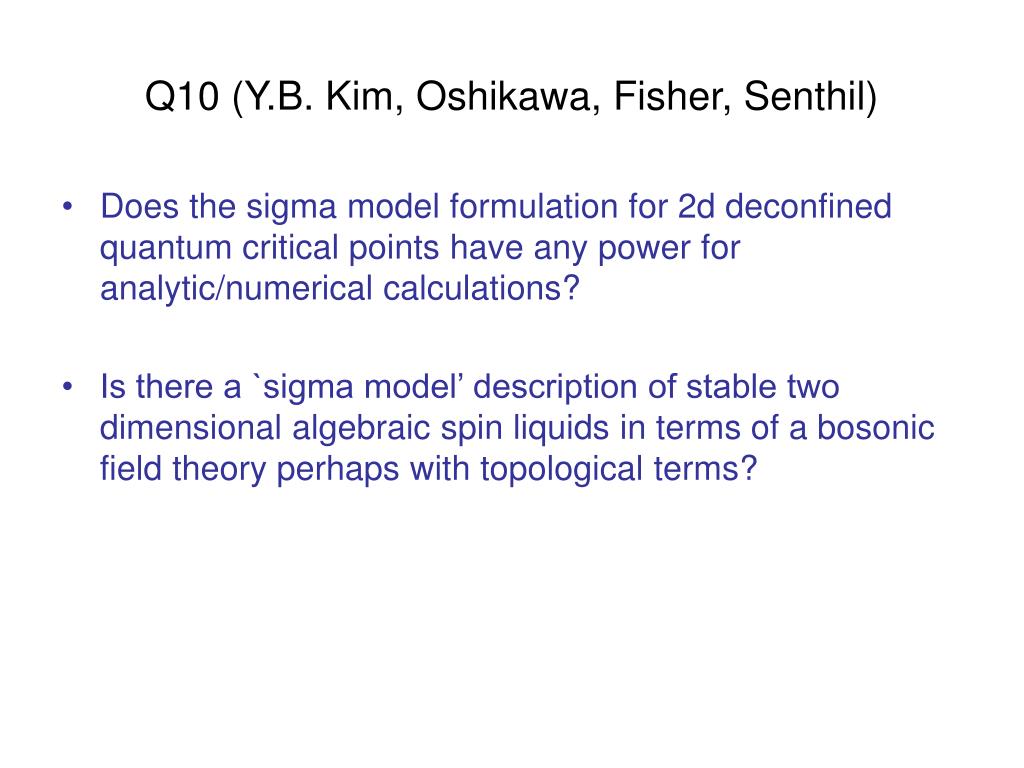 Q10 (Y.B. Kim, Oshikawa, Fisher, Senthil)

• Does the sigma model formulation for 2d deconfined quantum critical points have any power for analytic/numerical calculations?

• Is there a `sigma model’ description of stable two dimensional algebraic spin liquids in terms of a bosonic field theory perhaps with topological terms?